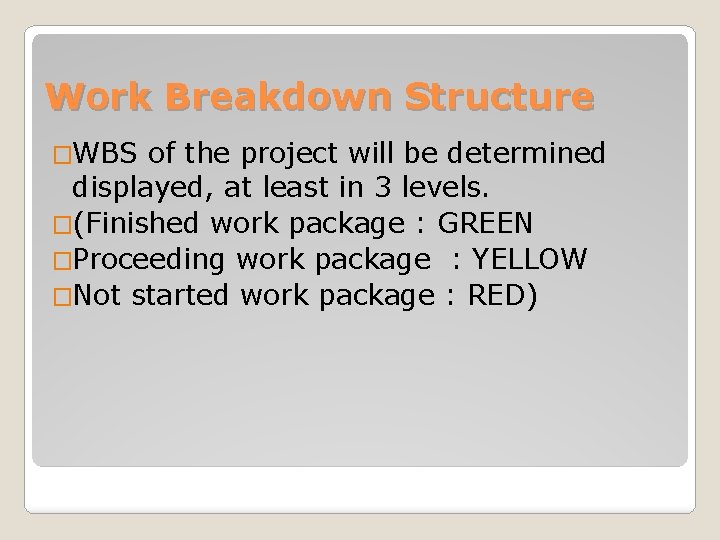 Work Breakdown Structure

□WBS of the project will be determined displayed, at least in 3 levels.

□(Finished work package : GREEN

□Proceeding work package : YELLOW

□Not started work package : RED)